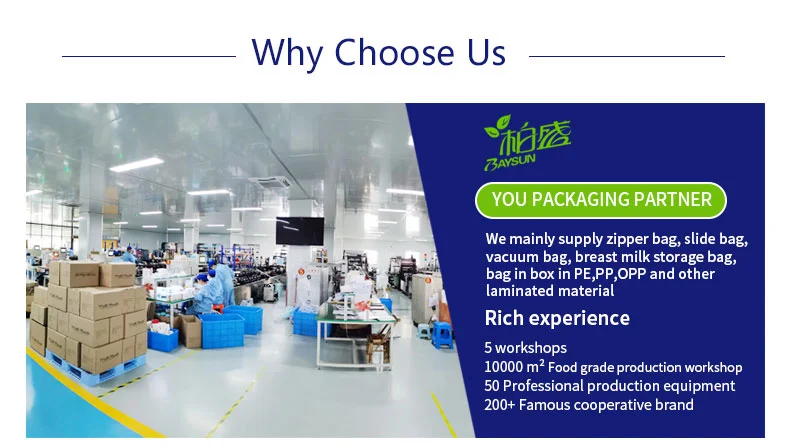 Why Choose Us

柏盛
BAYSUN

YOU PACKAGING PARTNER

We mainly supply zipper bag, slide bag, vacuum bag, breast milk storage bag, bag in box in PE,PP,OPP and other laminated material

Rich experience

5 workshops
10000 m² Food grade production workshop
50 Professional production equipment
200+ Famous cooperative brand